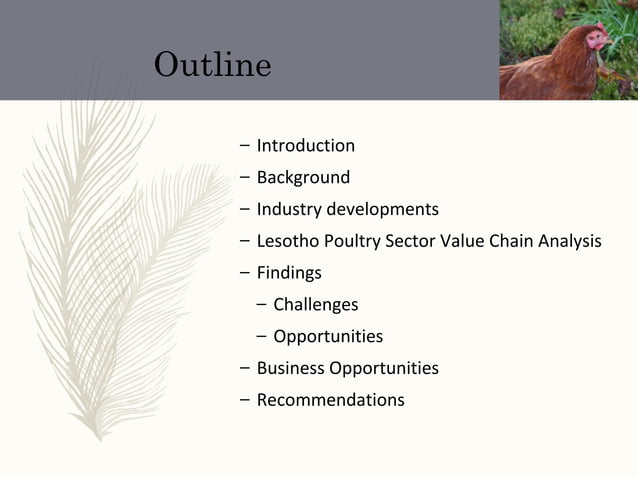 Outline

– Introduction
– Background
– Industry developments
– Lesotho Poultry Sector Value Chain Analysis
– Findings
  – Challenges
  – Opportunities
– Business Opportunities
– Recommendations